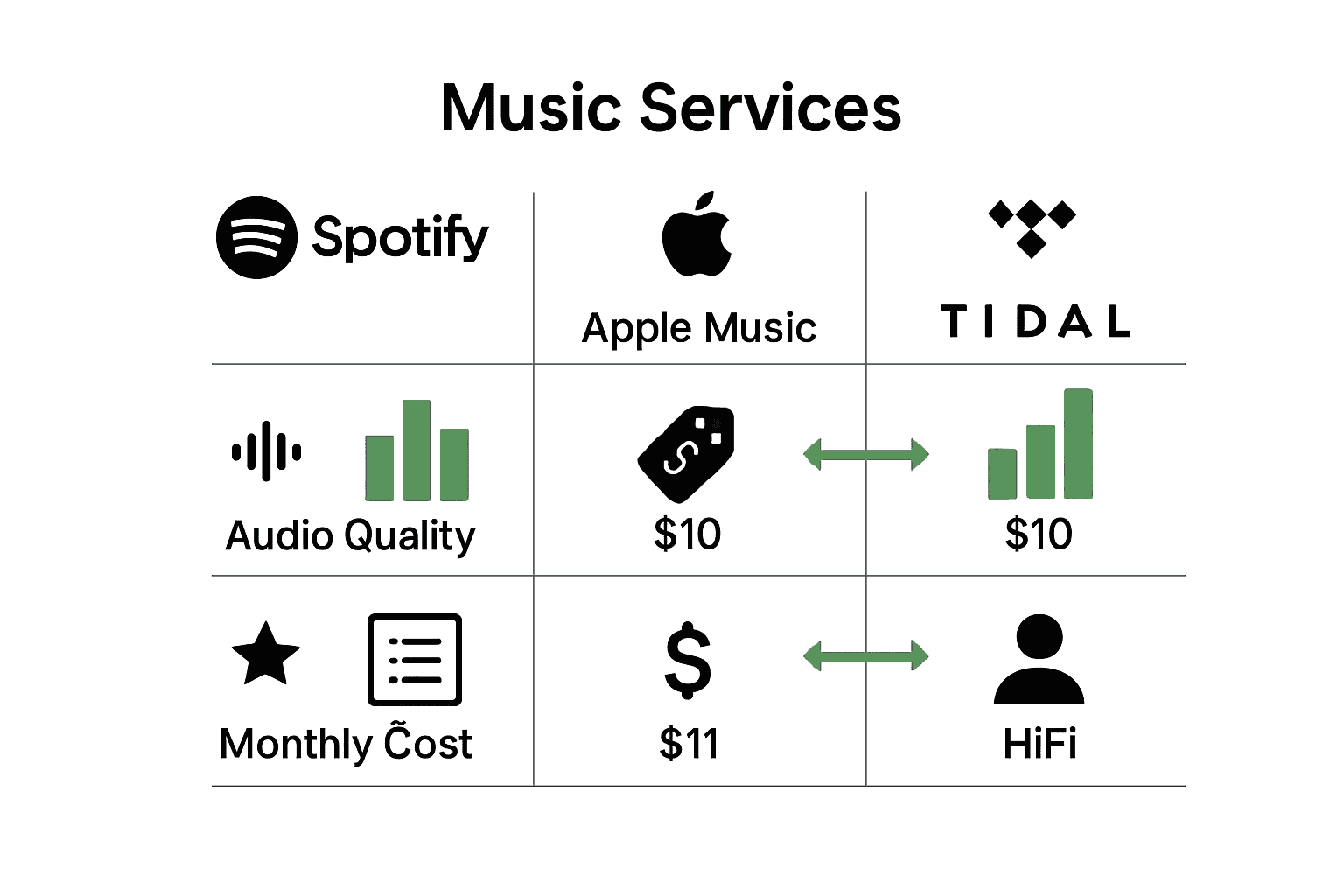 Music Services

| Spotify | Apple Music | TIDAL |
|---|---|---|
| Audio Quality | $10 | $10 |
| Monthly Čost | $11 | HiFi |